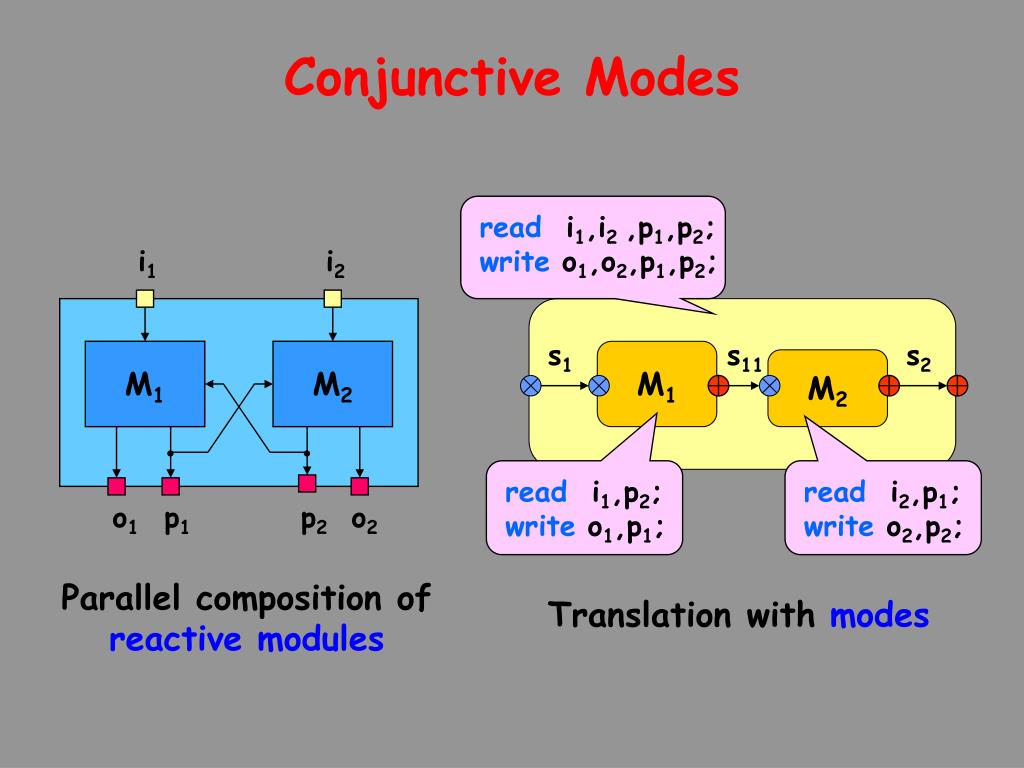 Conjunctive Modes

$i_1$

$i_2$

$M_1$

$M_2$

$o_1$ $p_1$ $p_2$ $o_2$

Parallel composition of reactive modules

read $i_1,i_2,p_1,p_2$;
write $o_1,o_2,p_1,p_2$;

$s_1$ $M_1$ $s_{11}$ $M_2$ $s_2$

read $i_1,p_2$;
write $o_1,p_1$;

read $i_2,p_1$;
write $o_2,p_2$;

Translation with modes